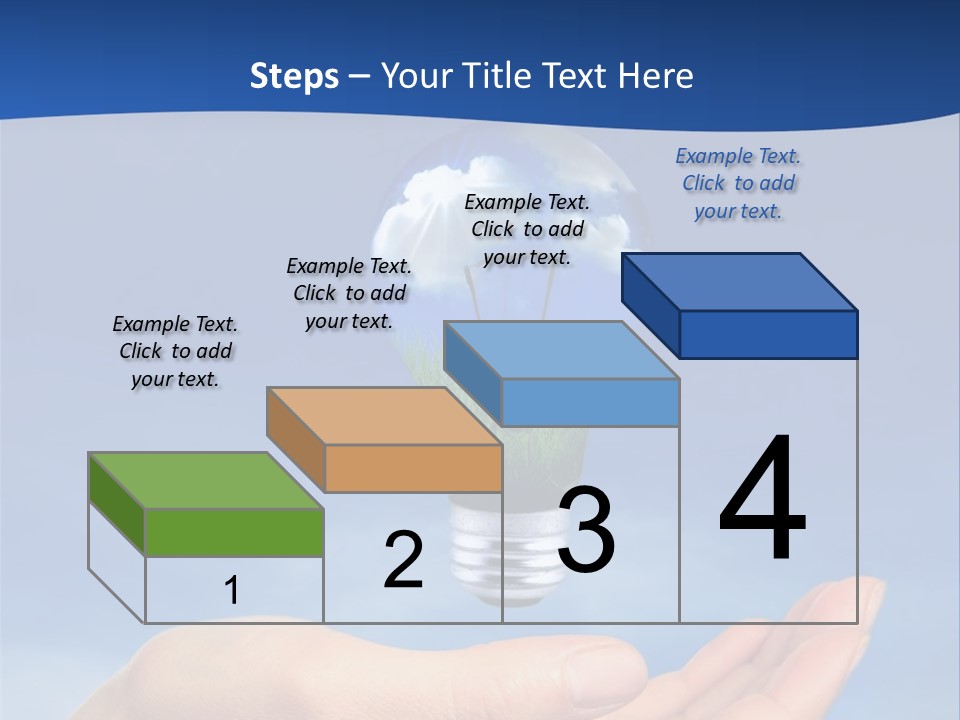 Steps – Your Title Text Here

Example Text. Click to add your text.

Example Text. Click to add your text.

Example Text. Click to add your text.

Example Text. Click to add your text.

1

2

3

4